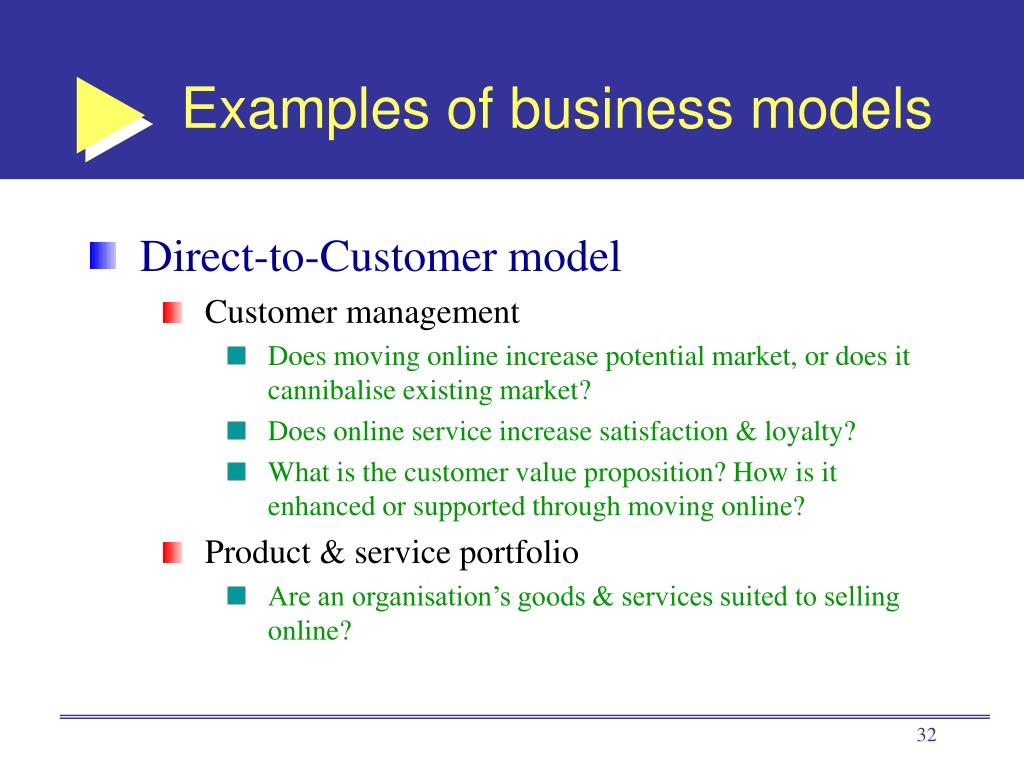 Examples of business models

Direct-to-Customer model

Customer management

Does moving online increase potential market, or does it cannibalise existing market?

Does online service increase satisfaction & loyalty?

What is the customer value proposition? How is it enhanced or supported through moving online?

Product & service portfolio

Are an organisation’s goods & services suited to selling online?

32